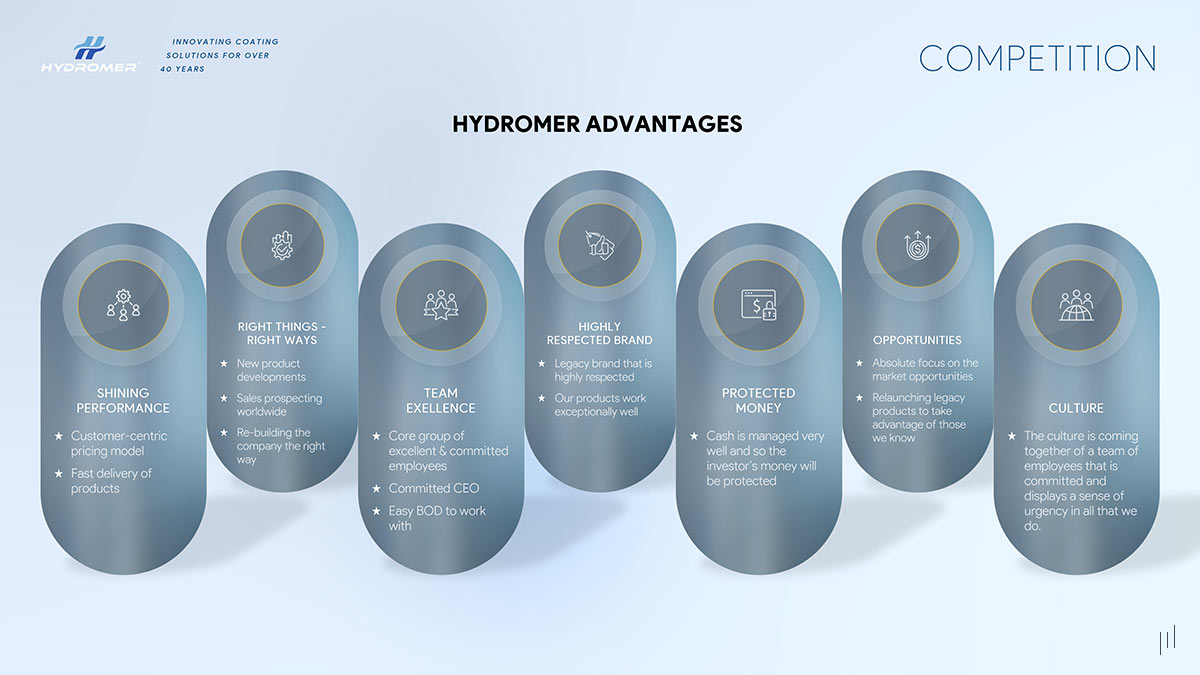 HYDROMER

INNOVATING COATING SOLUTIONS FOR OVER 40 YEARS

COMPETITION

HYDROMER ADVANTAGES

SHINING PERFORMANCE

★ Customer-centric pricing model

★ Fast delivery of products

RIGHT THINGS - RIGHT WAYS

★ New product developments

★ Sales prospecting worldwide

★ Re-building the company the right way

TEAM EXELLENCE

★ Core group of excellent & committed employees

★ Committed CEO

★ Easy BOD to work with

HIGHLY RESPECTED BRAND

★ Legacy brand that is highly respected

★ Our products work exceptionally well

PROTECTED MONEY

★ Cash is managed very well and so the investor's money will be protected

OPPORTUNITIES

★ Absolute focus on the market opportunities

★ Relaunching legacy products to take advantage of those we know

CULTURE

★ The culture is coming together of a team of employees that is committed and displays a sense of urgency in all that we do.